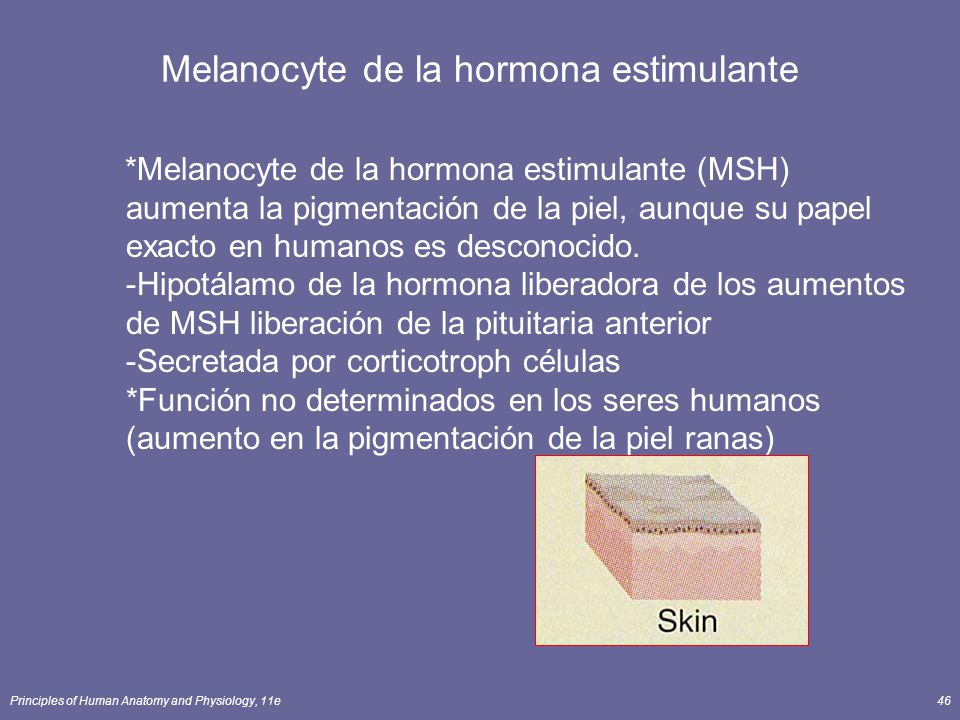 Melanocyte de la hormona estimulante

*Melanocyte de la hormona estimulante (MSH) aumenta la pigmentación de la piel, aunque su papel exacto en humanos es desconocido.
-Hipotálamo de la hormona liberadora de los aumentos de MSH liberación de la pituitaria anterior
-Secretada por corticotroph células
*Función no determinados en los seres humanos (aumento en la pigmentación de la piel ranas)

Skin

Principles of Human Anatomy and Physiology, 11e

46